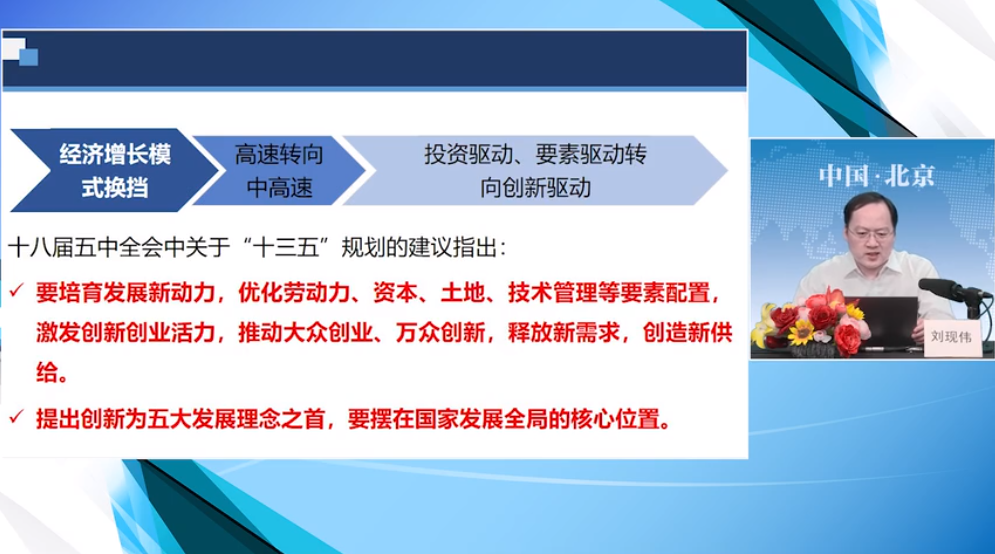 经济增长模式换挡

高速转向中高速

投资驱动、要素驱动转向创新驱动

十八届五中全会中关于“十三五”规划的建议指出：

✓ 要培育发展新动力，优化劳动力、资本、土地、技术管理等要素配置，激发创新创业活力，推动大众创业、万众创新，释放新需求，创造新供给。

✓ 提出创新为五大发展理念之首，要摆在国家发展全局的核心位置。

中国·北京

刘现伟